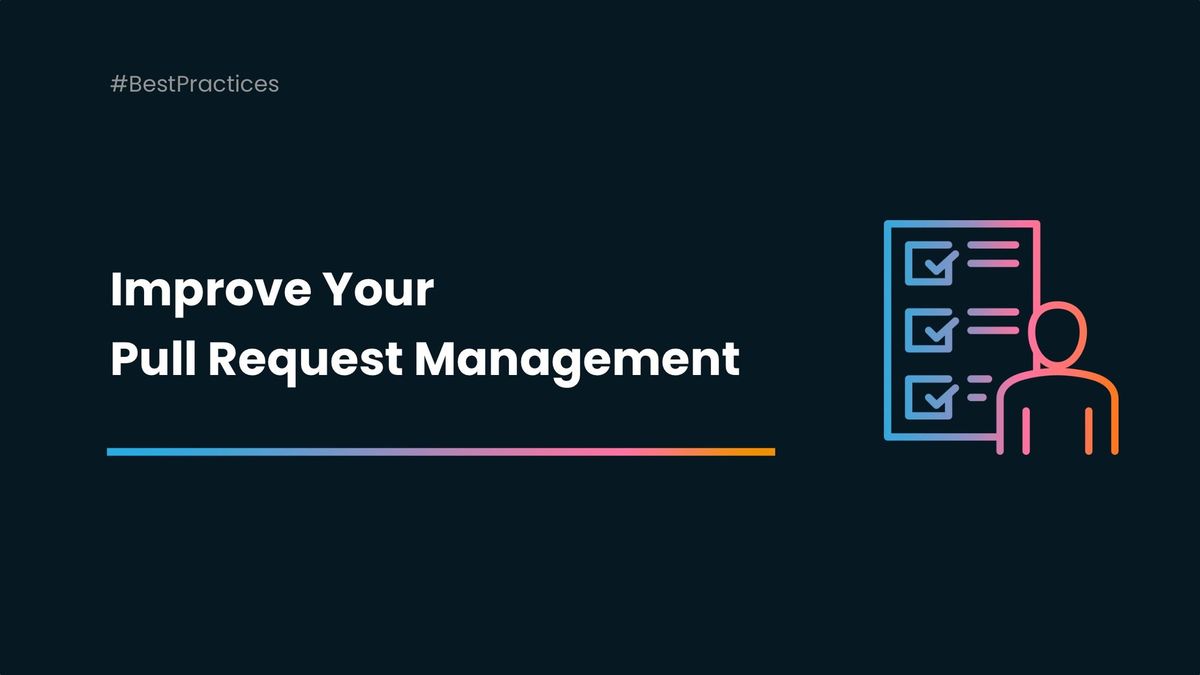 #BestPractices

Improve Your
Pull Request Management